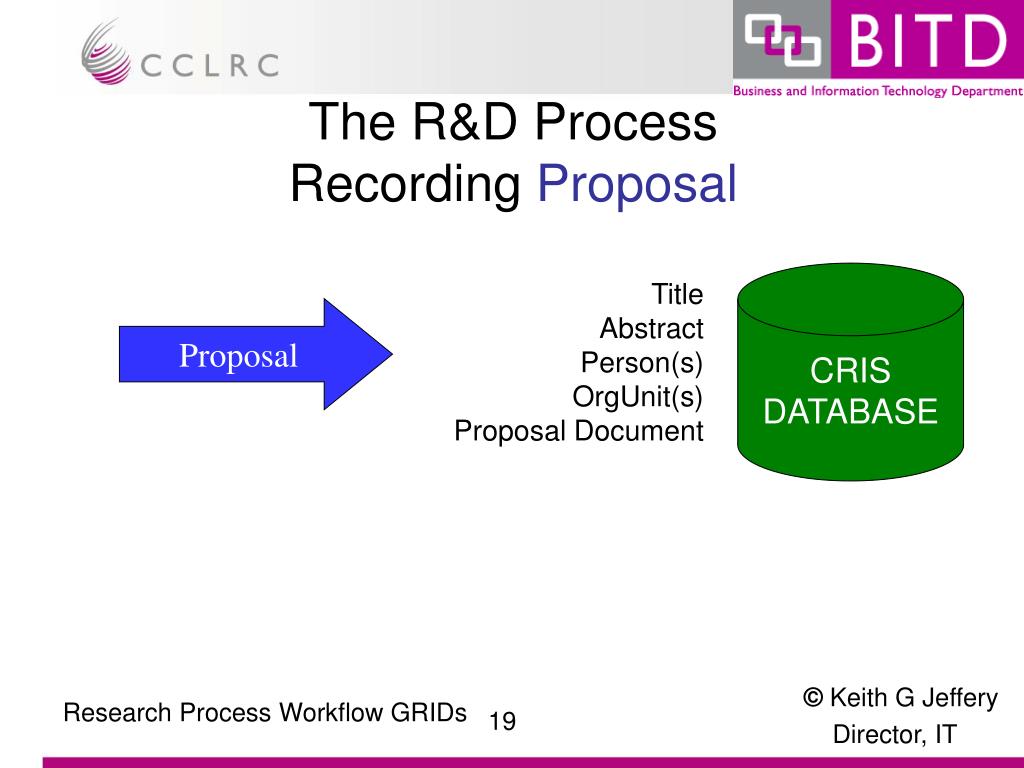 CCLRC

BITD
Business and Information Technology Department

The R&D Process
Recording Proposal

Proposal

Title
Abstract
Person(s)
OrgUnit(s)
Proposal Document

CRIS DATABASE

Research Process Workflow GRIDs

19

© Keith G Jeffery
Director, IT